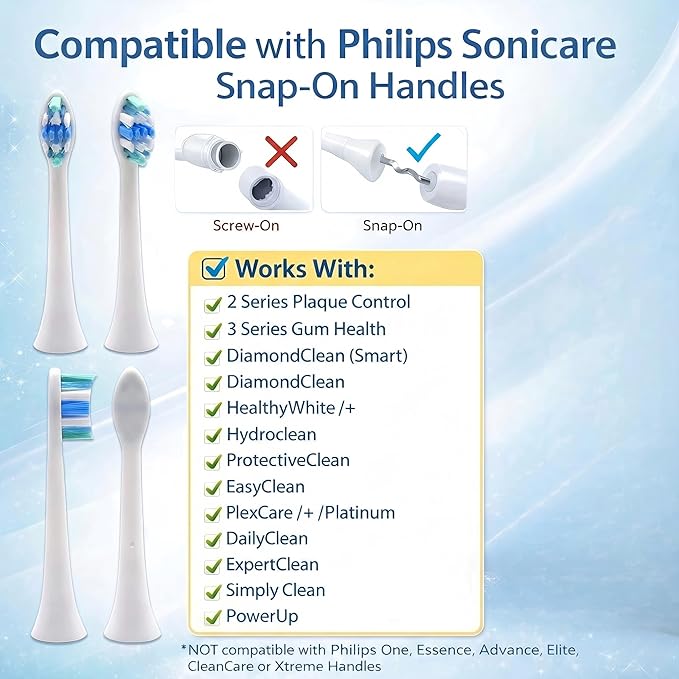 Compatible with Philips Sonicare Snap-On Handles

Screw-On

Snap-On

Works With:

2 Series Plaque Control
3 Series Gum Health
DiamondClean (Smart)
DiamondClean
HealthyWhite /+
Hydroclean
ProtectiveClean
EasyClean
PlexCare /+ /Platinum
DailyClean
ExpertClean
Simply Clean
PowerUp

*NOT compatible with Philips One, Essence, Advance, Elite, CleanCare or Xtreme Handles